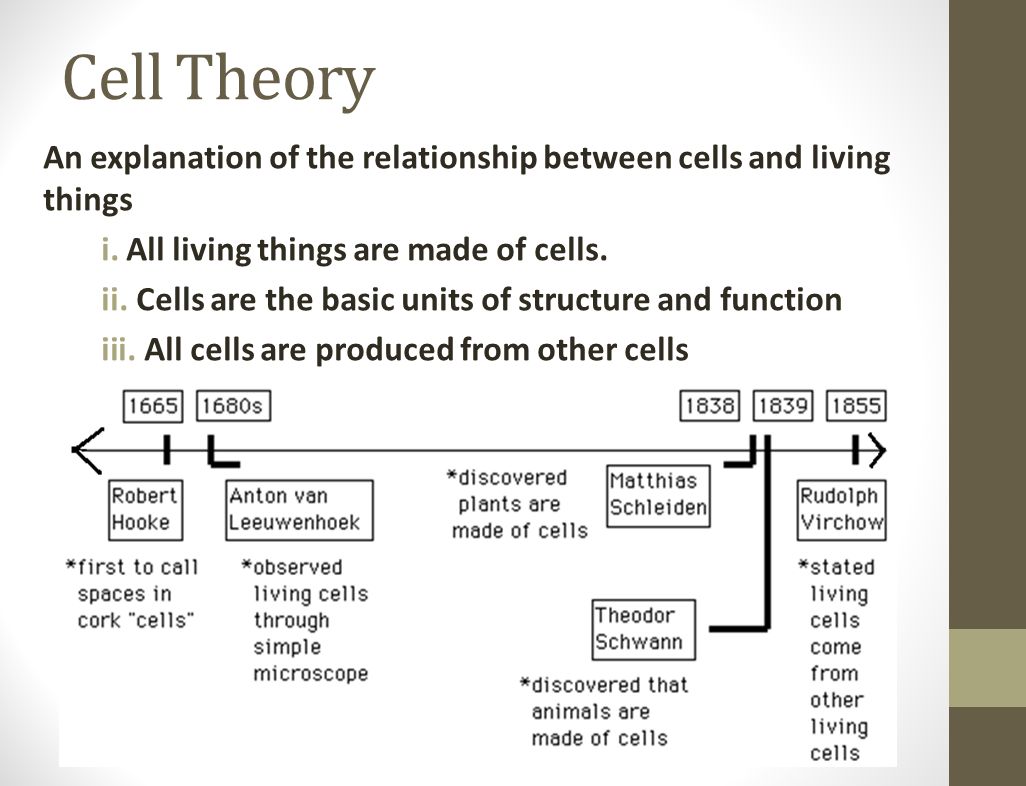 Cell Theory

An explanation of the relationship between cells and living things

i. All living things are made of cells.

ii. Cells are the basic units of structure and function

iii. All cells are produced from other cells

1665 1680s 1838 1839 1855

Robert Hooke

*first to call spaces in cork "cells"

Anton van Leeuwenhoek

*observed living cells through simple microscope

*discovered plants are made of cells

Matthias Schleiden

Theodor Schwann

*discovered that animals are made of cells

Rudolph Virchow

*stated living cells come from other living cells